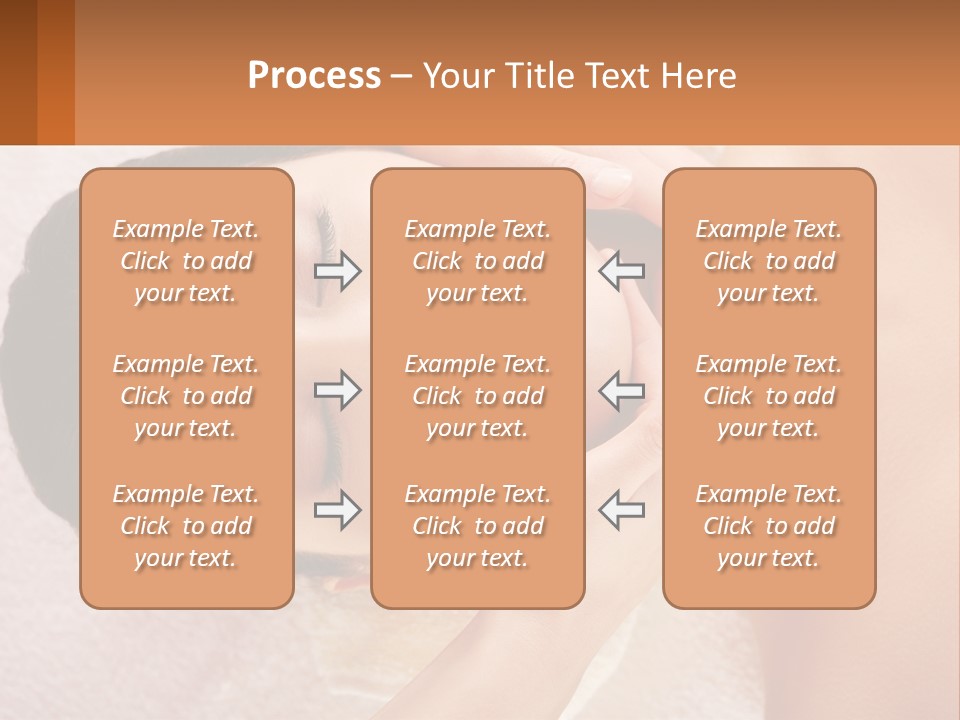 Process – Your Title Text Here

Example Text. Click to add your text.

Example Text. Click to add your text.

Example Text. Click to add your text.

Example Text. Click to add your text.

Example Text. Click to add your text.

Example Text. Click to add your text.

Example Text. Click to add your text.

Example Text. Click to add your text.

Example Text. Click to add your text.